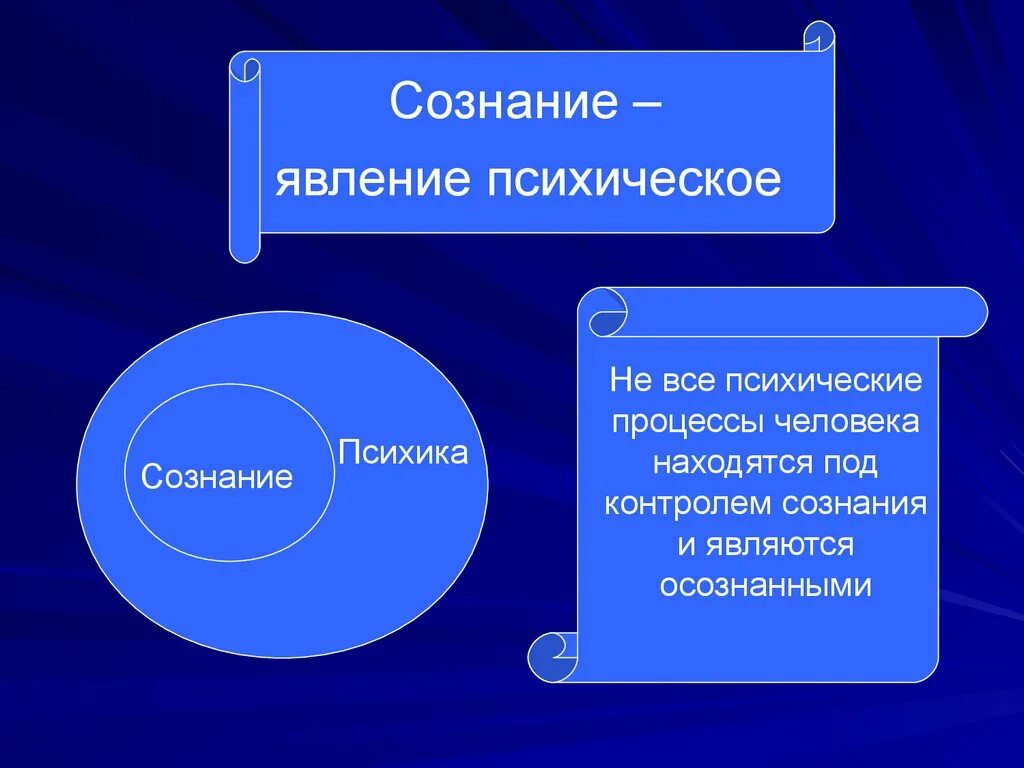 Сознание –
явление психическое

Сознание

Психика

Не все психические процессы человека находятся под контролем сознания и являются осознанными